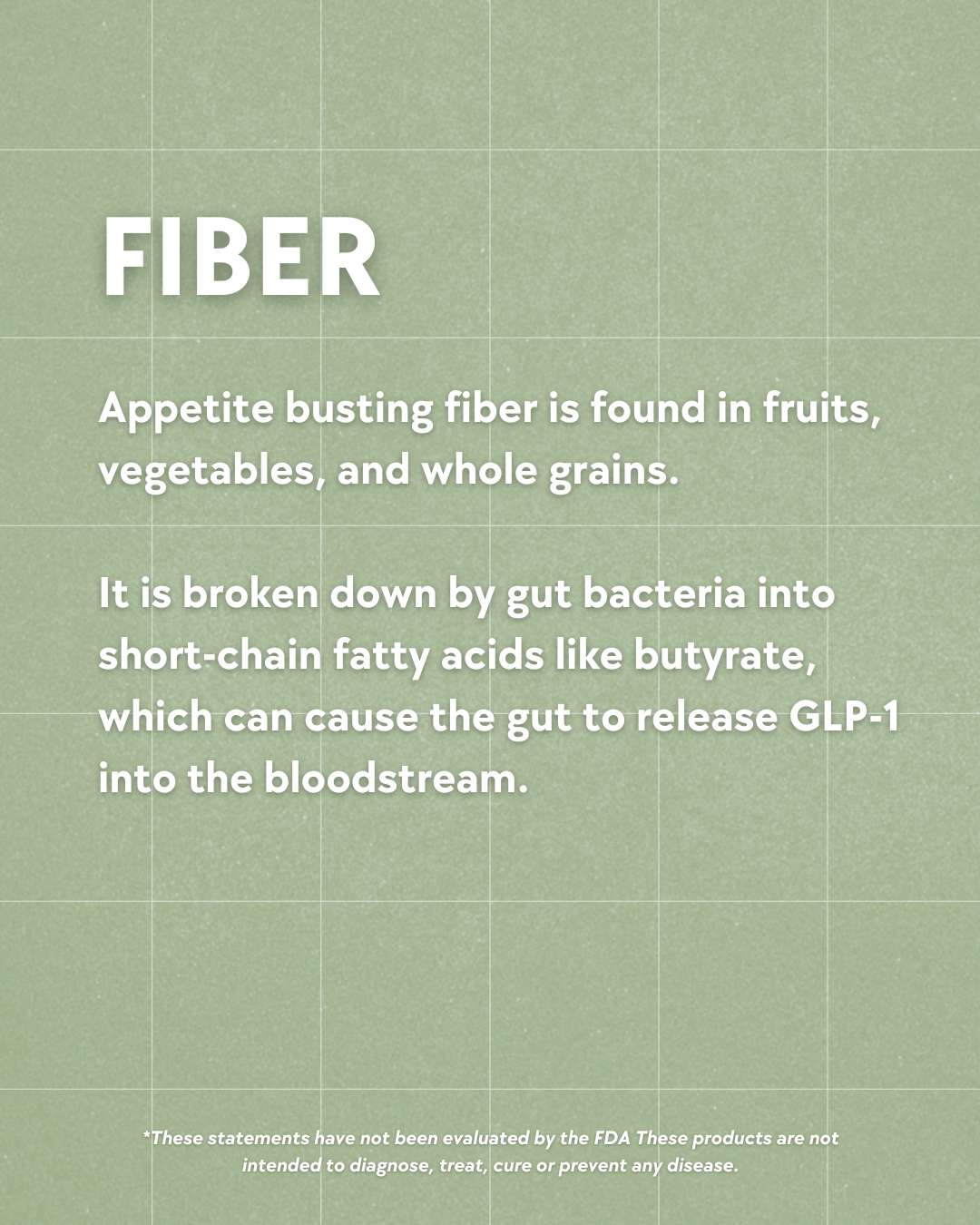 FIBER

Appetite busting fiber is found in fruits, vegetables, and whole grains.

It is broken down by gut bacteria into short-chain fatty acids like butyrate, which can cause the gut to release GLP-1 into the bloodstream.

*These statements have not been evaluated by the FDA These products are not intended to diagnose, treat, cure or prevent any disease.